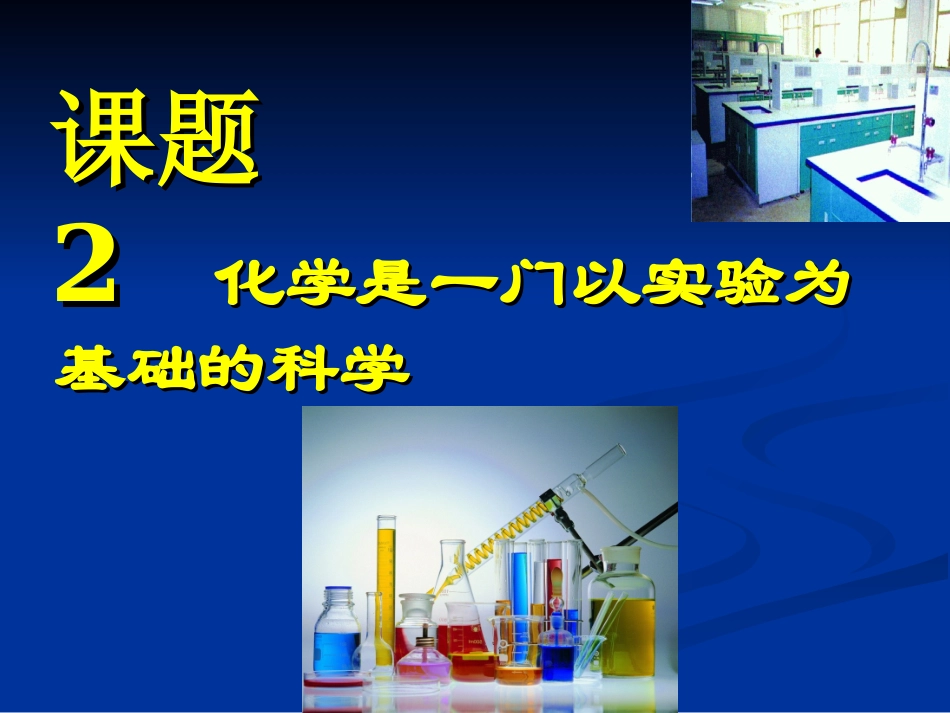 课题

2 化学是一门以实验为基础的科学